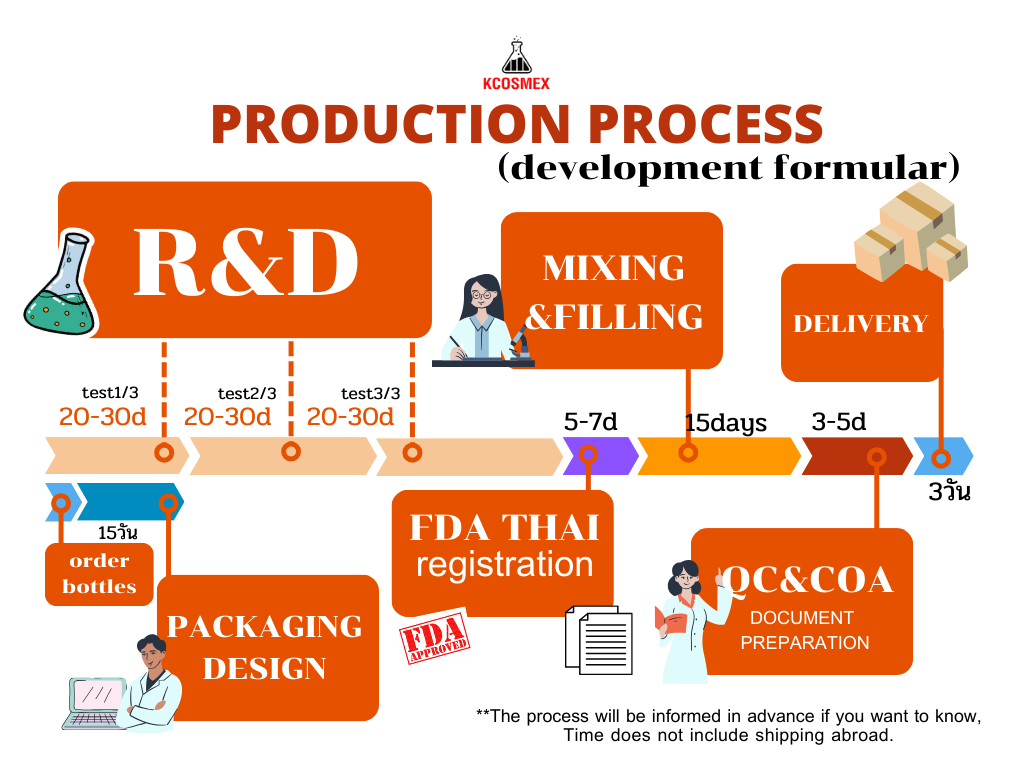 KCOSMEX

PRODUCTION PROCESS
(development formular)

R&D

MIXING &FILLING

DELIVERY

test1/3
20-30d

test2/3
20-30d

test3/3
20-30d

5-7d

15days

3-5d

3วัน

15วัน

order bottles

PACKAGING DESIGN

FDA THAI registration

FDA APPROVED

QC&COA
DOCUMENT PREPARATION

**The process will be informed in advance if you want to know, Time does not include shipping abroad.